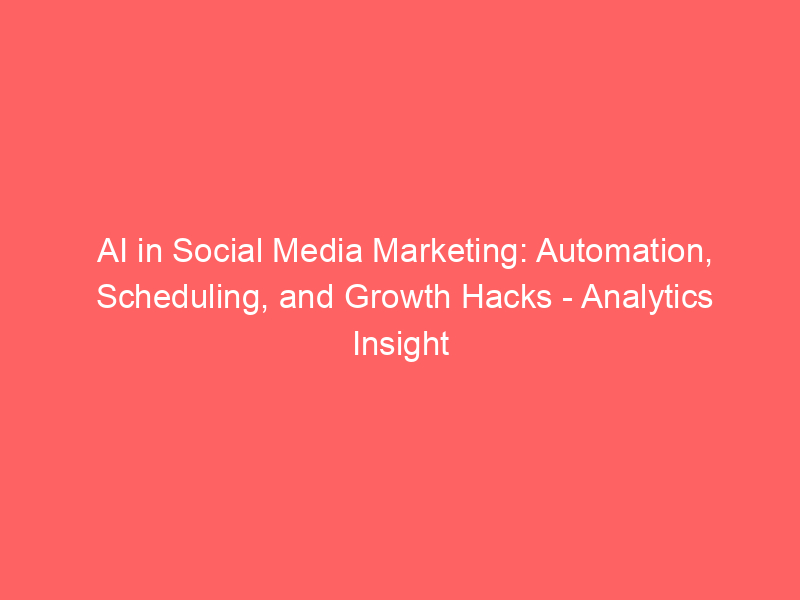 AI in Social Media Marketing: Automation, Scheduling, and Growth Hacks - Analytics Insight